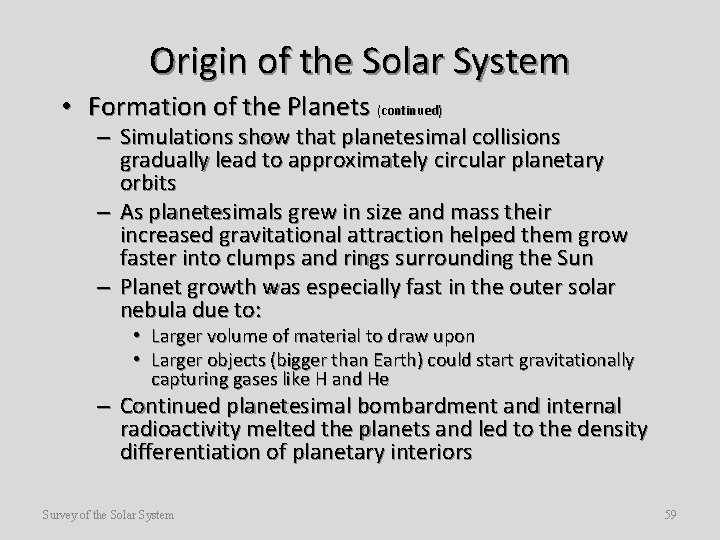 Origin of the Solar System

• Formation of the Planets (continued)

– Simulations show that planetesimal collisions gradually lead to approximately circular planetary orbits

– As planetesimals grew in size and mass their increased gravitational attraction helped them grow faster into clumps and rings surrounding the Sun

– Planet growth was especially fast in the outer solar nebula due to:

• Larger volume of material to draw upon

• Larger objects (bigger than Earth) could start gravitationally capturing gases like H and He

– Continued planetesimal bombardment and internal radioactivity melted the planets and led to the density differentiation of planetary interiors

Survey of the Solar System

59